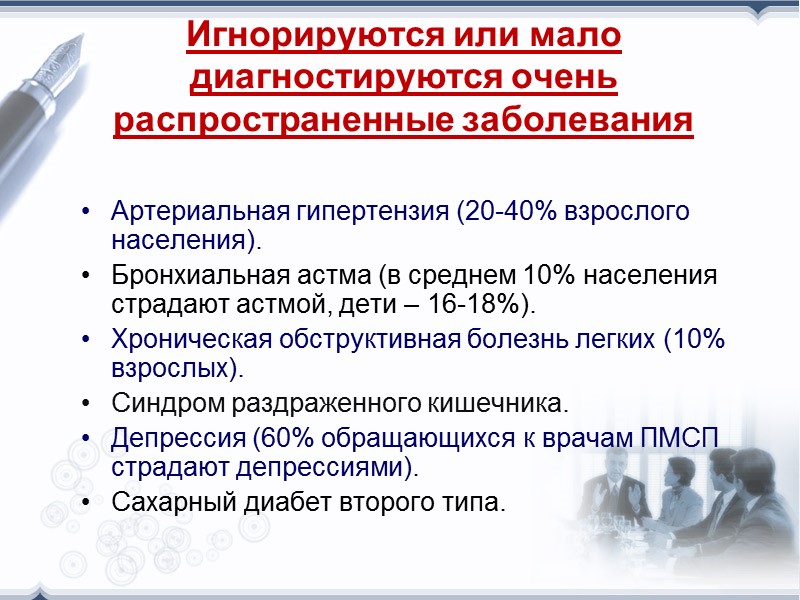 Игнорируются или мало диагностируются очень распространенные заболевания

• Артериальная гипертензия (20-40% взрослого населения).
• Бронхиальная астма (в среднем 10% населения страдают астмой, дети – 16-18%).
• Хроническая обструктивная болезнь легких (10% взрослых).
• Синдром раздраженного кишечника.
• Депрессия (60% обращающихся к врачам ПМСП страдают депрессиями).
• Сахарный диабет второго типа.